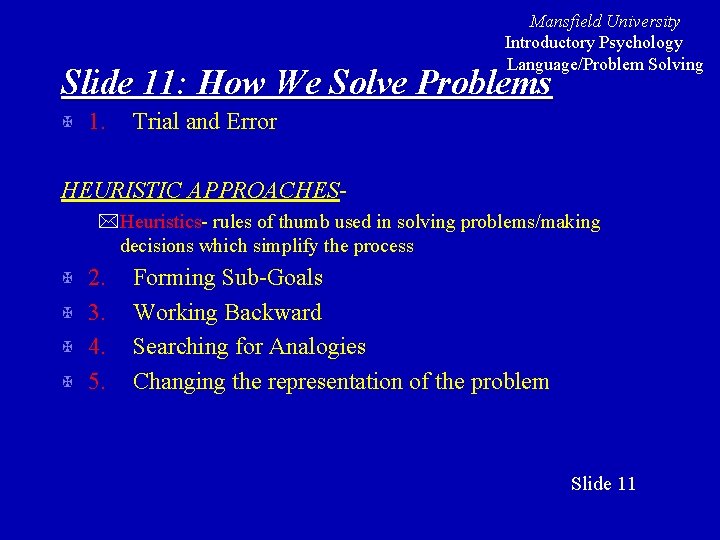 Mansfield University
Introductory Psychology
Language/Problem Solving

Slide 11: How We Solve Problems

1. Trial and Error

HEURISTIC APPROACHES-

Heuristics- rules of thumb used in solving problems/making decisions which simplify the process

2. Forming Sub-Goals
3. Working Backward
4. Searching for Analogies
5. Changing the representation of the problem

Slide 11